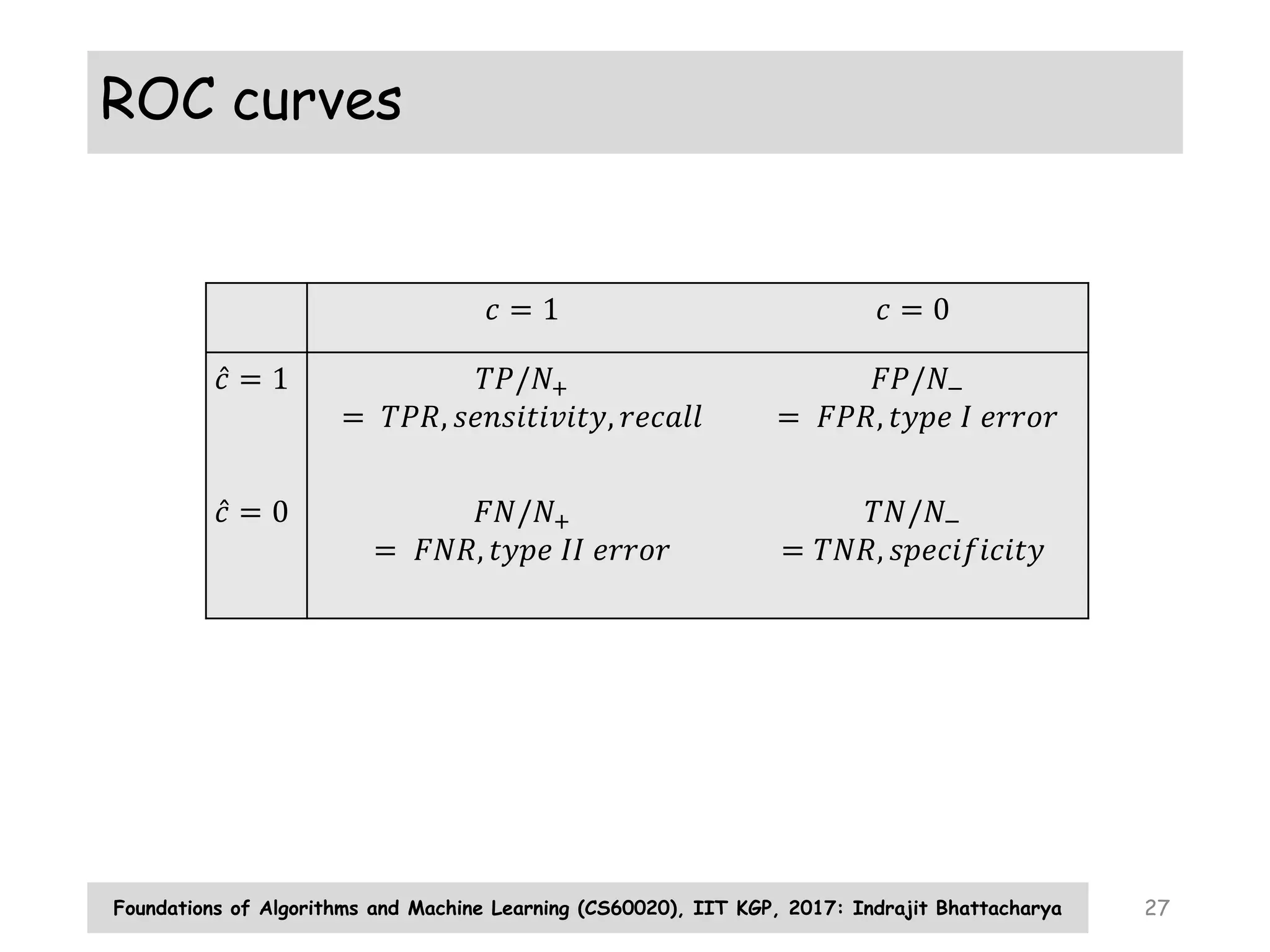 ROC curves

| | $c = 1$ | $c = 0$ |
|---|---|---|
| $\hat{c} = 1$ | $TP/N_+$ $= TPR, sensitivity, recall$ | $FP/N_-$ $= FPR, type\ I\ error$ |
| $\hat{c} = 0$ | $FN/N_+$ $= FNR, type\ II\ error$ | $TN/N_-$ $= TNR, specificity$ |

Foundations of Algorithms and Machine Learning (CS60020), IIT KGP, 2017: Indrajit Bhattacharya

27